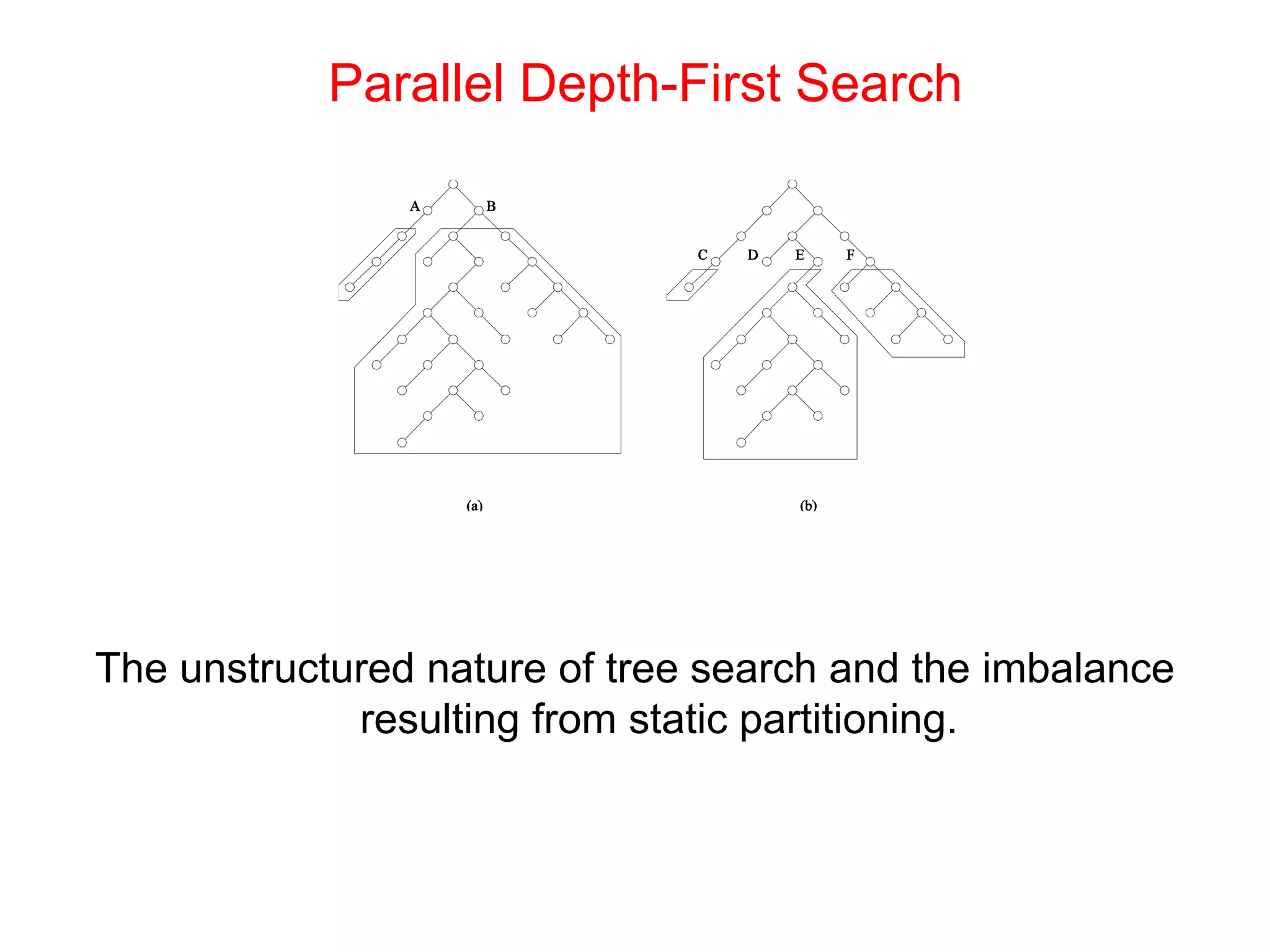 Parallel Depth-First Search

A

B

C

D

E

F

(a)

(b)

The unstructured nature of tree search and the imbalance resulting from static partitioning.